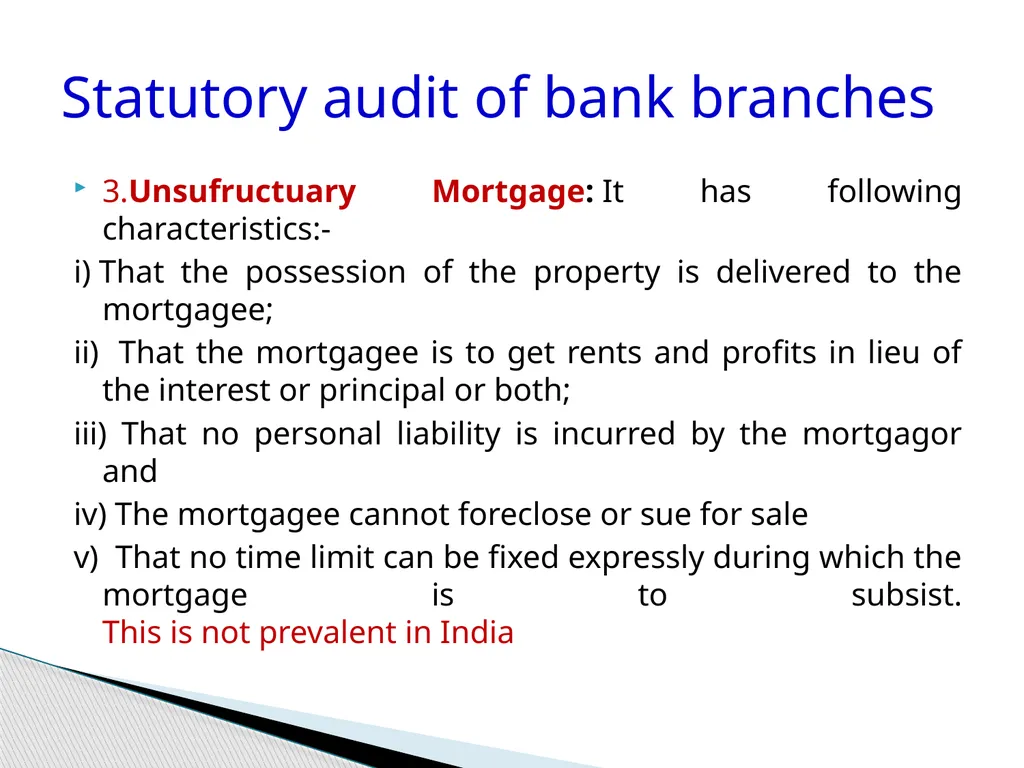 Statutory audit of bank branches

3.Unsufructuary Mortgage: It has following characteristics:-

i) That the possession of the property is delivered to the mortgagee;

ii) That the mortgagee is to get rents and profits in lieu of the interest or principal or both;

iii) That no personal liability is incurred by the mortgagor and

iv) The mortgagee cannot foreclose or sue for sale

v) That no time limit can be fixed expressly during which the mortgage is to subsist.
This is not prevalent in India